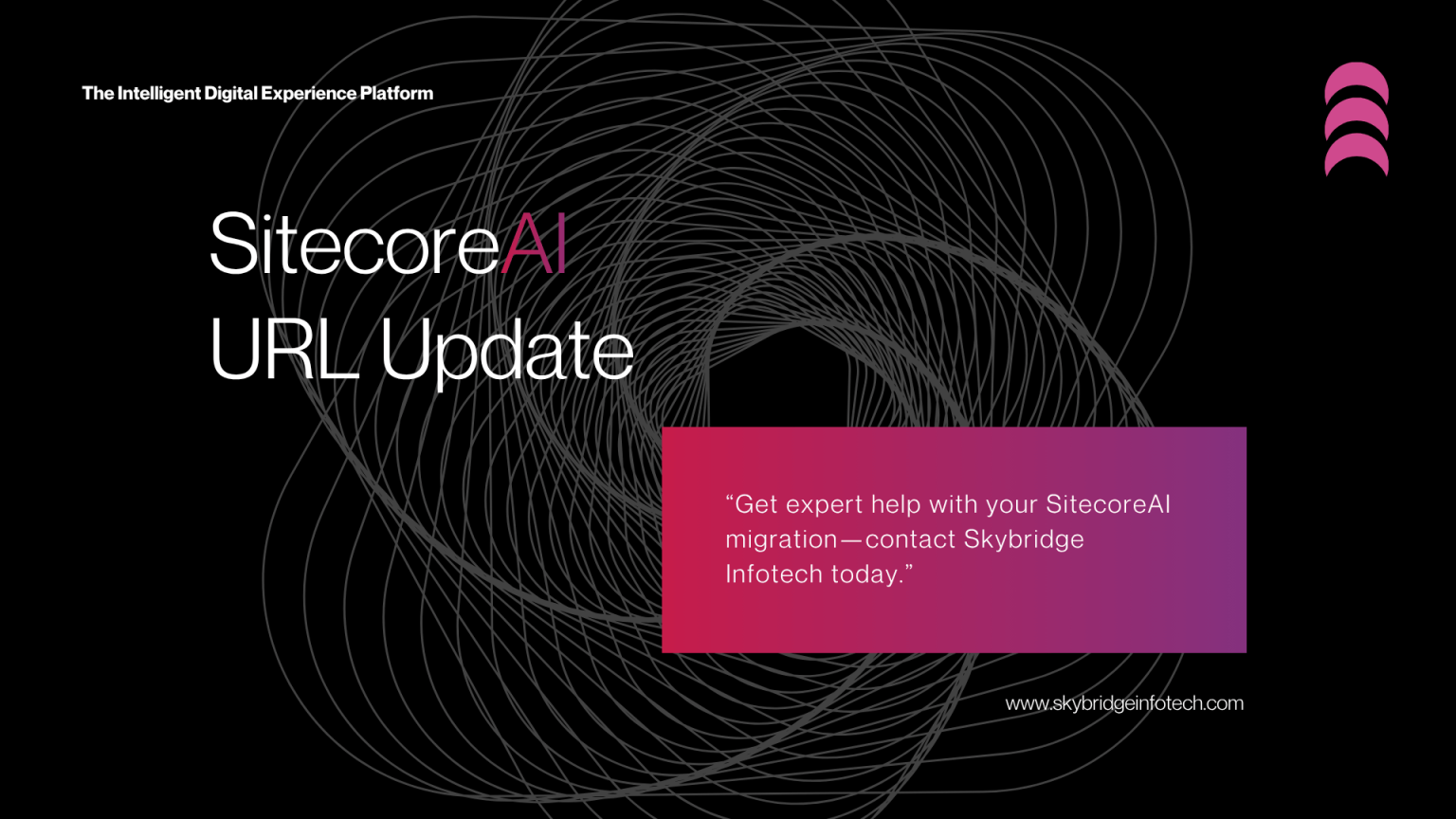 The Intelligent Digital Experience Platform

SitecoreAI
URL Update

"Get expert help with your SitecoreAI migration—contact Skybridge Infotech today."

www.skybridgeinfotech.com